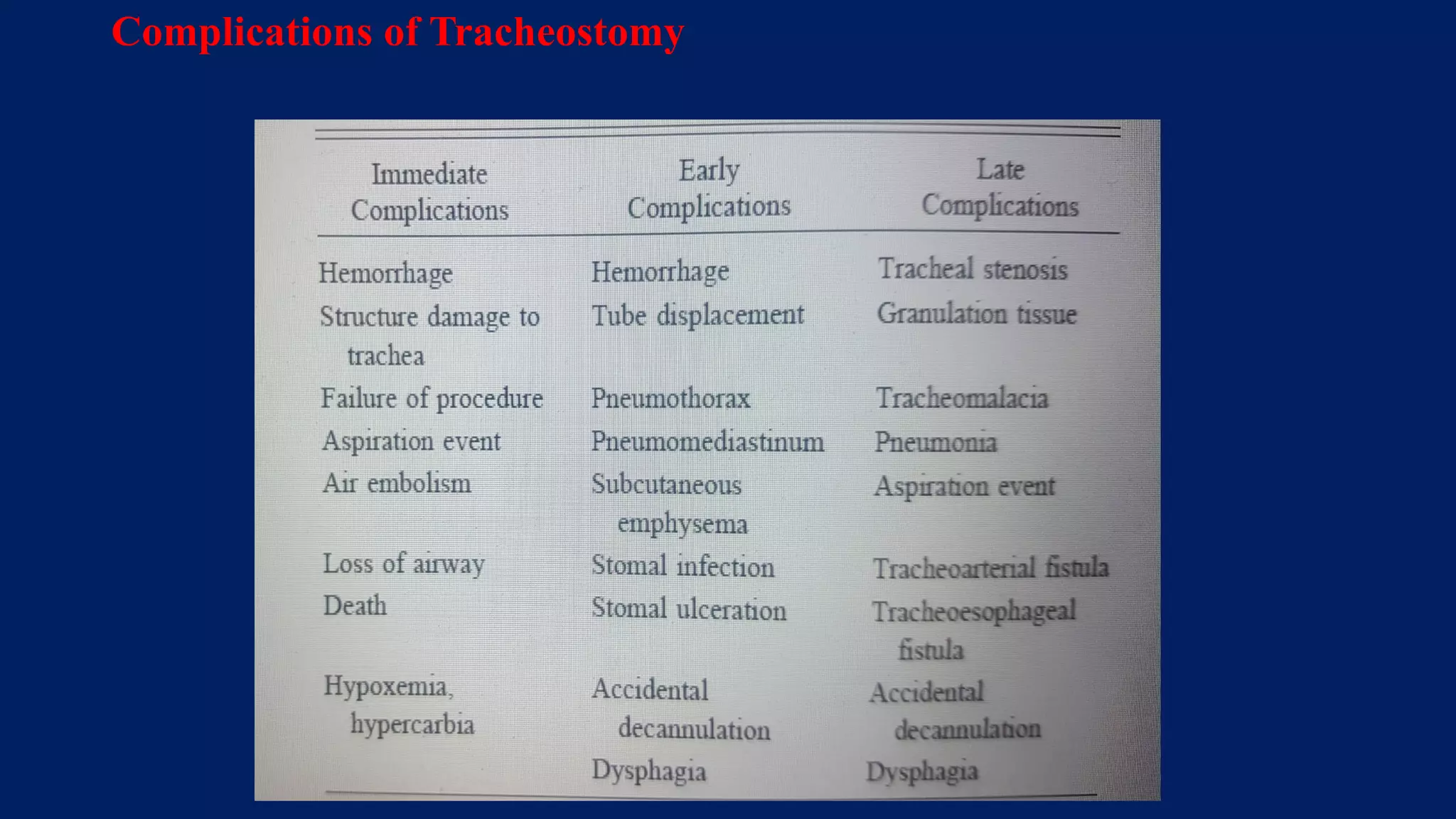 Complications of Tracheostomy

| Immediate Complications | Early Complications | Late Complications |
|---|---|---|
| Hemorrhage | Hemorrhage | Tracheal stenosis |
| Structure damage to trachea | Tube displacement | Granulation tissue |
| Failure of procedure | Pneumothorax | Tracheomalacia |
| Aspiration event | Pneumomediastinum | Pneumonia |
| Air embolism | Subcutaneous emphysema | Aspiration event |
| Loss of airway | Stomal infection | Tracheoarterial fistula |
| Death | Stomal ulceration | Tracheoesophageal fistula |
| Hypoxemia, hypercarbia | Accidental decannulation | Accidental decannulation |
| | Dysphagia | Dysphagia |